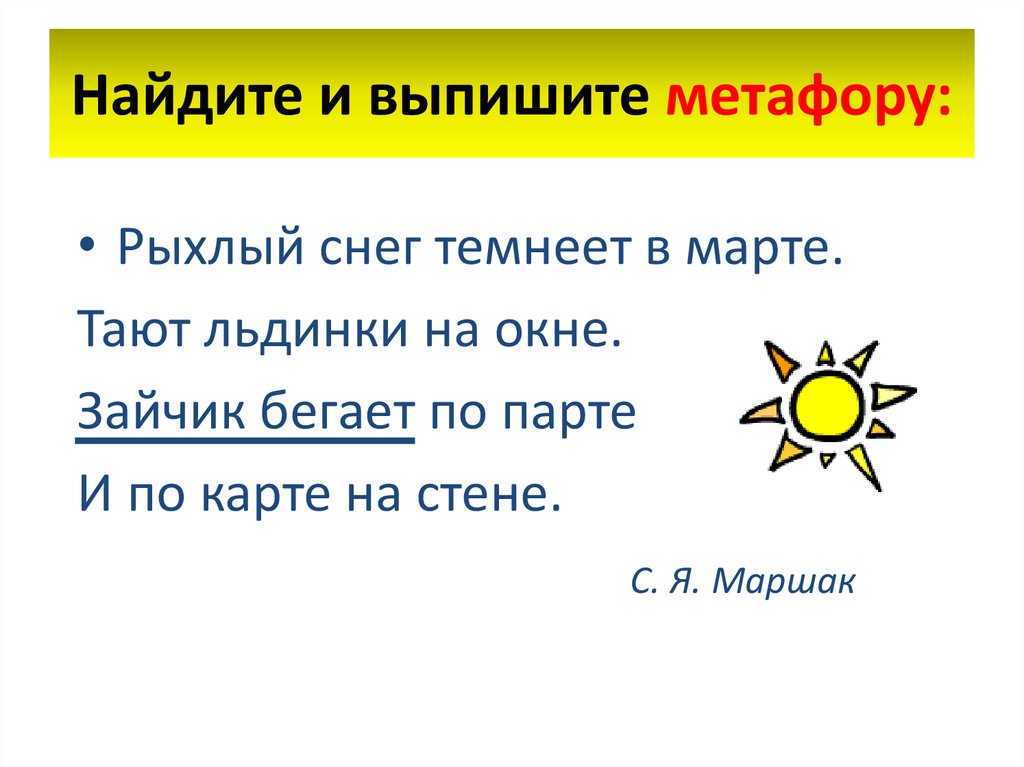 Найдите и выпишите метафору:

• Рыхлый снег темнеет в марте.
Тают льдинки на окне.
Зайчик бегает по парте
И по карте на стене.

С. Я. Маршак